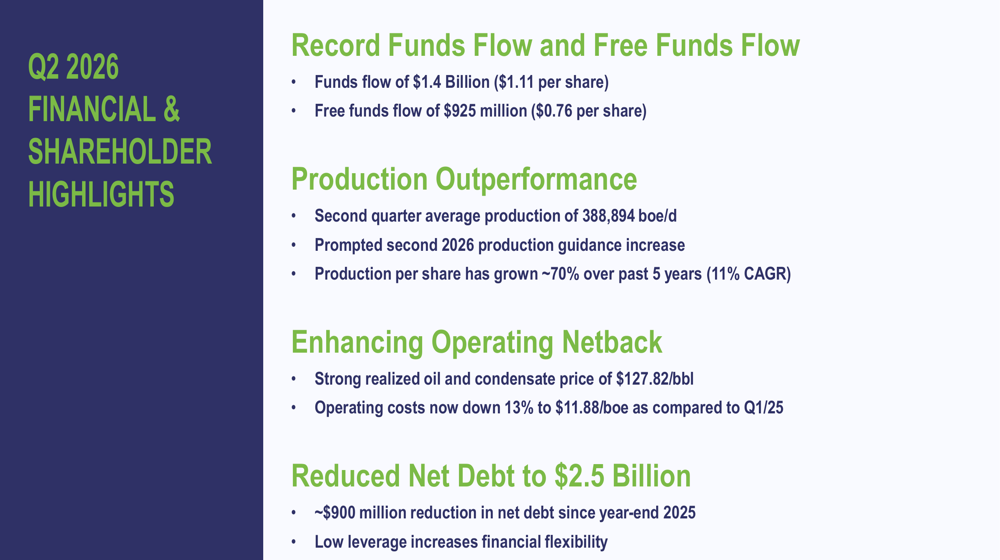 Q2 2026 FINANCIAL & SHAREHOLDER HIGHLIGHTS

Record Funds Flow and Free Funds Flow

• Funds flow of $1.4 Billion ($1.11 per share)
• Free funds flow of $925 million ($0.76 per share)

Production Outperformance

• Second quarter average production of 388,894 boe/d
• Prompted second 2026 production guidance increase
• Production per share has grown ~70% over past 5 years (11% CAGR)

Enhancing Operating Netback

• Strong realized oil and condensate price of $127.82/bbl
• Operating costs now down 13% to $11.88/boe as compared to Q1/25

Reduced Net Debt to $2.5 Billion

• ~$900 million reduction in net debt since year-end 2025
• Low leverage increases financial flexibility